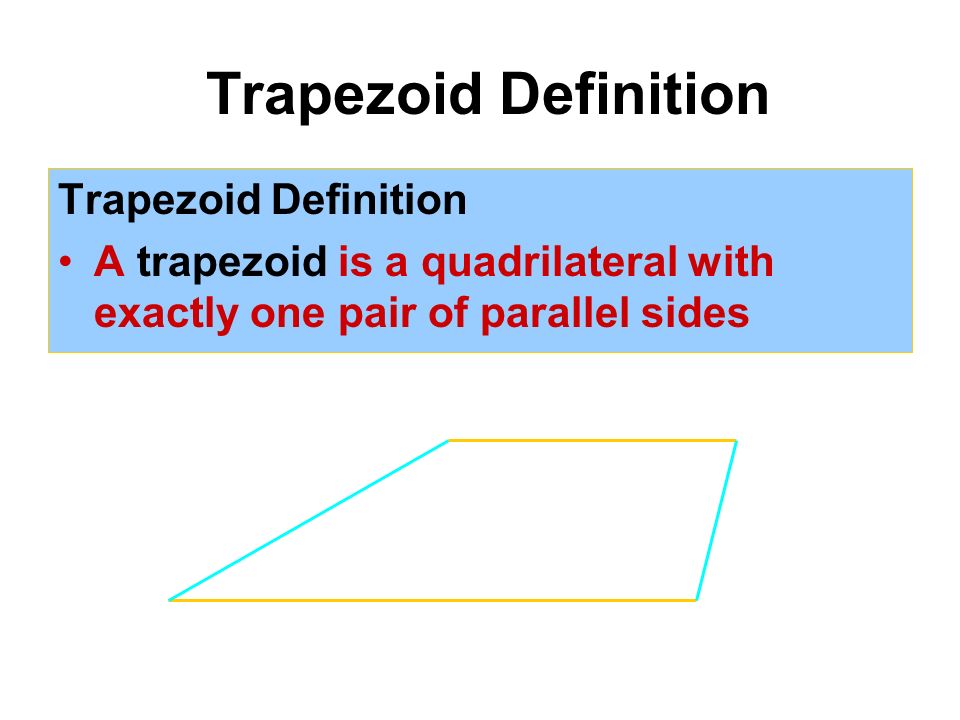 Trapezoid Definition

Trapezoid Definition

• A trapezoid is a quadrilateral with exactly one pair of parallel sides